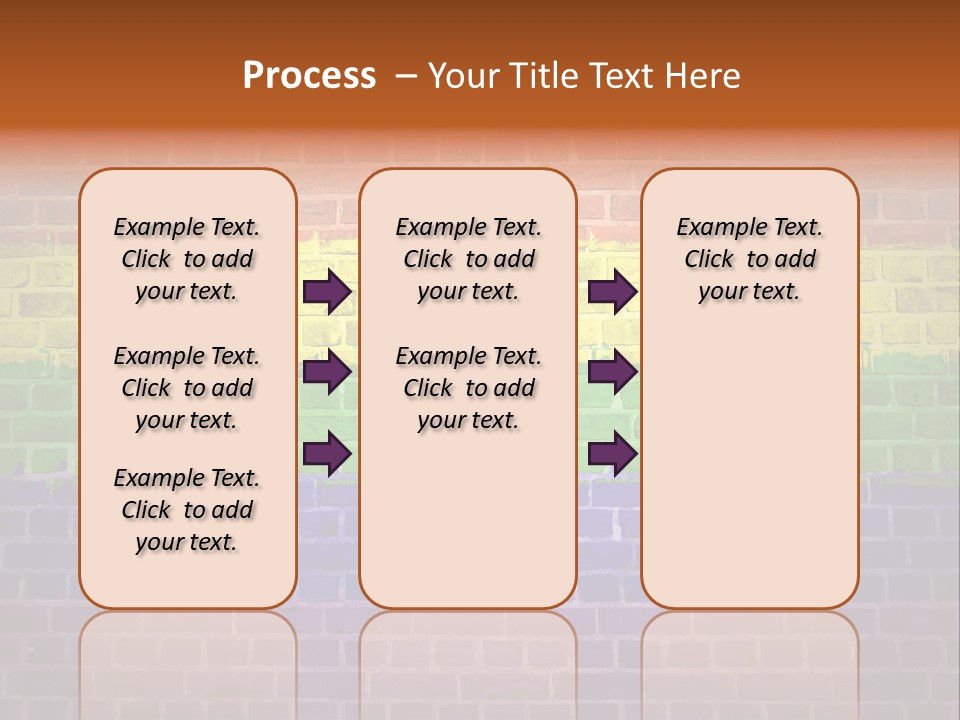 Process – Your Title Text Here

Example Text. Click to add your text.

Example Text. Click to add your text.

Example Text. Click to add your text.

Example Text. Click to add your text.

Example Text. Click to add your text.

Example Text. Click to add your text.